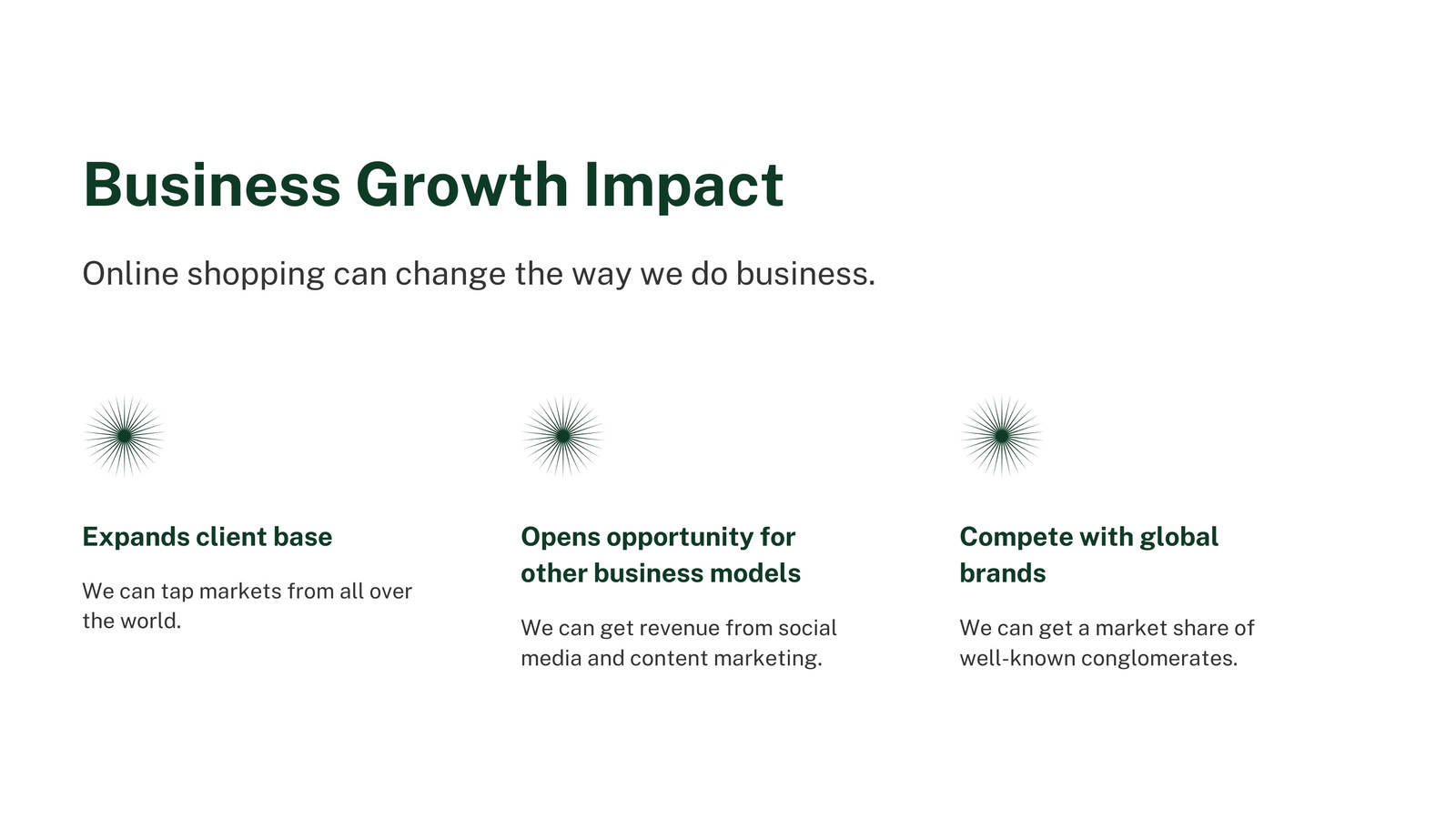 Business Growth Impact

Online shopping can change the way we do business.

Expands client base

We can tap markets from all over the world.

Opens opportunity for other business models

We can get revenue from social media and content marketing.

Compete with global brands

We can get a market share of well-known conglomerates.